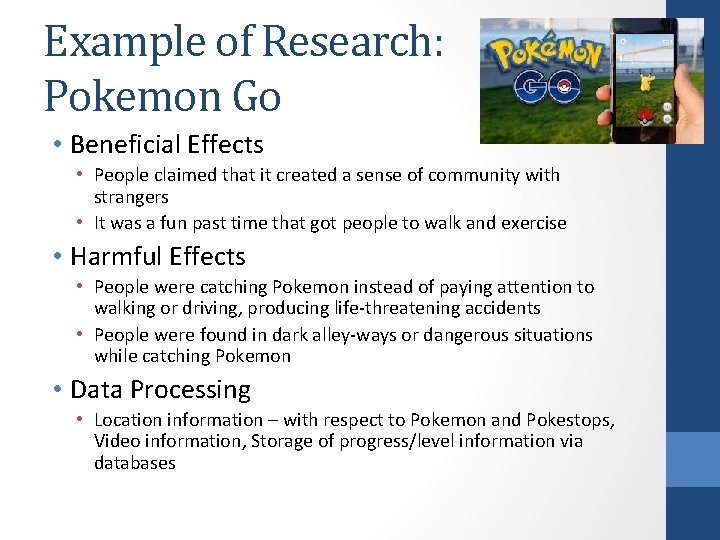 Example of Research: Pokemon Go

POKéMON GO

• Beneficial Effects
  • People claimed that it created a sense of community with strangers
  • It was a fun past time that got people to walk and exercise
• Harmful Effects
  • People were catching Pokemon instead of paying attention to walking or driving, producing life-threatening accidents
  • People were found in dark alley-ways or dangerous situations while catching Pokemon
• Data Processing
  • Location information – with respect to Pokemon and Pokestops, Video information, Storage of progress/level information via databases